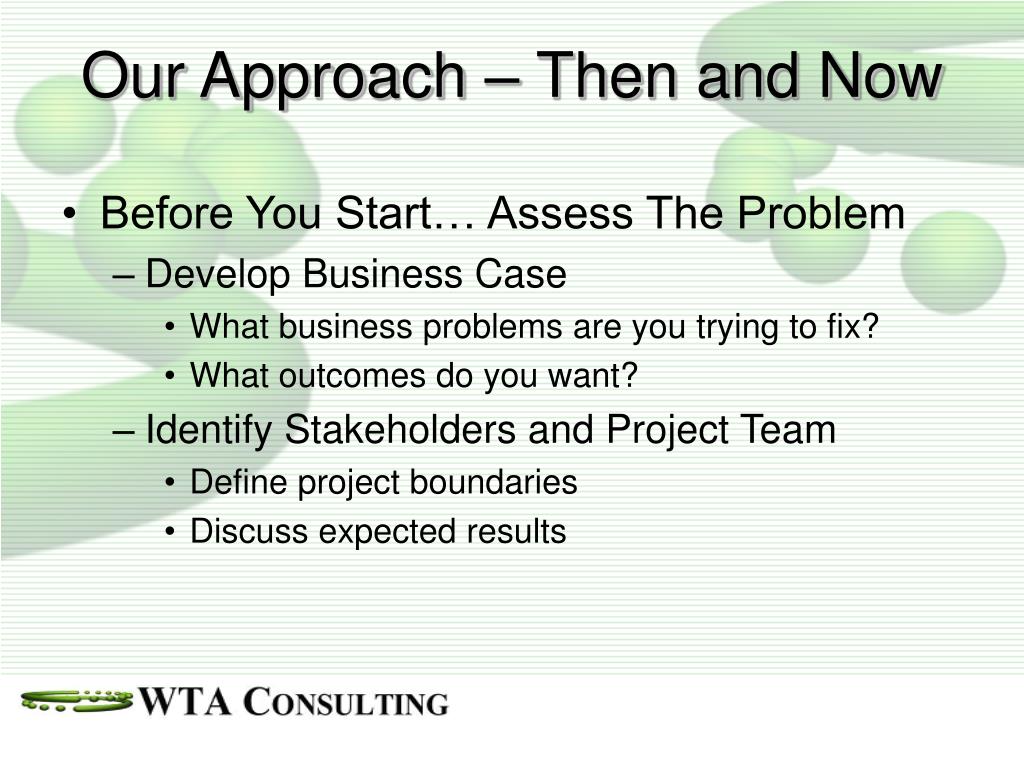 Our Approach – Then and Now

• Before You Start… Assess The Problem
– Develop Business Case
• What business problems are you trying to fix?
• What outcomes do you want?
– Identify Stakeholders and Project Team
• Define project boundaries
• Discuss expected results

WTA CONSULTING